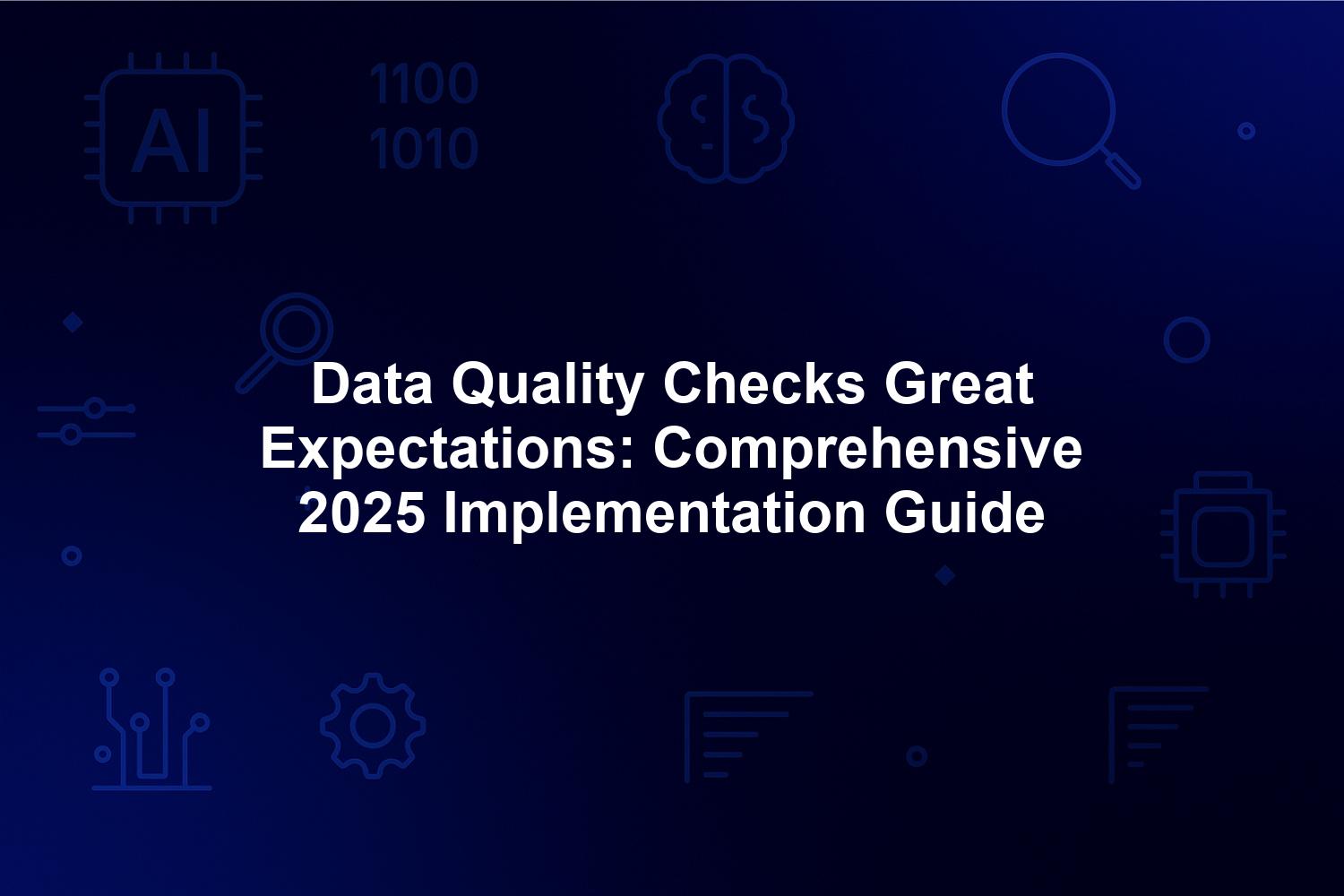 AI

1100
1010

Data Quality Checks Great Expectations: Comprehensive 2025 Implementation Guide